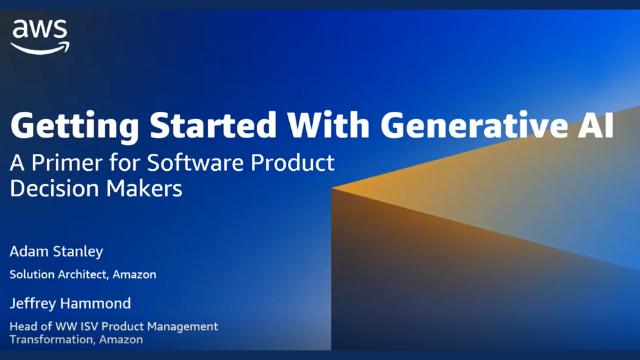 aws

Getting Started With Generative AI

A Primer for Software Product Decision Makers

Adam Stanley

Solution Architect, Amazon

Jeffrey Hammond

Head of WW ISV Product Management Transformation, Amazon